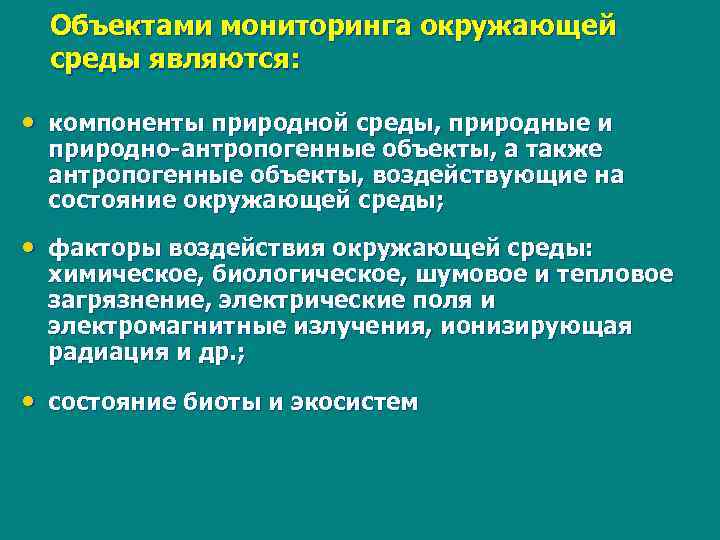 Объектами мониторинга окружающей среды являются:

• компоненты природной среды, природные и природно-антропогенные объекты, а также антропогенные объекты, воздействующие на состояние окружающей среды;

• факторы воздействия окружающей среды: химическое, биологическое, шумовое и тепловое загрязнение, электрические поля и электромагнитные излучения, ионизирующая радиация и др.;

• состояние биоты и экосистем